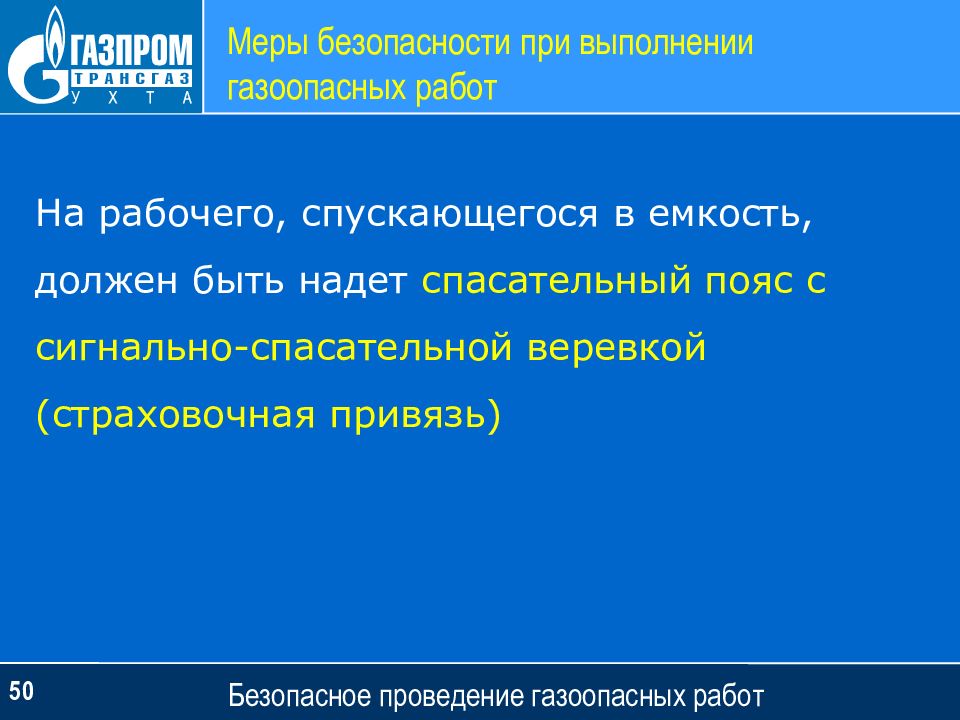 ГАЗПРОМ
ТРАНСГАЗ
УХТА

Меры безопасности при выполнении газоопасных работ

На рабочего, спускающегося в емкость, должен быть надет спасательный пояс с сигнально-спасательной веревкой (страховочная привязь)

50

Безопасное проведение газоопасных работ